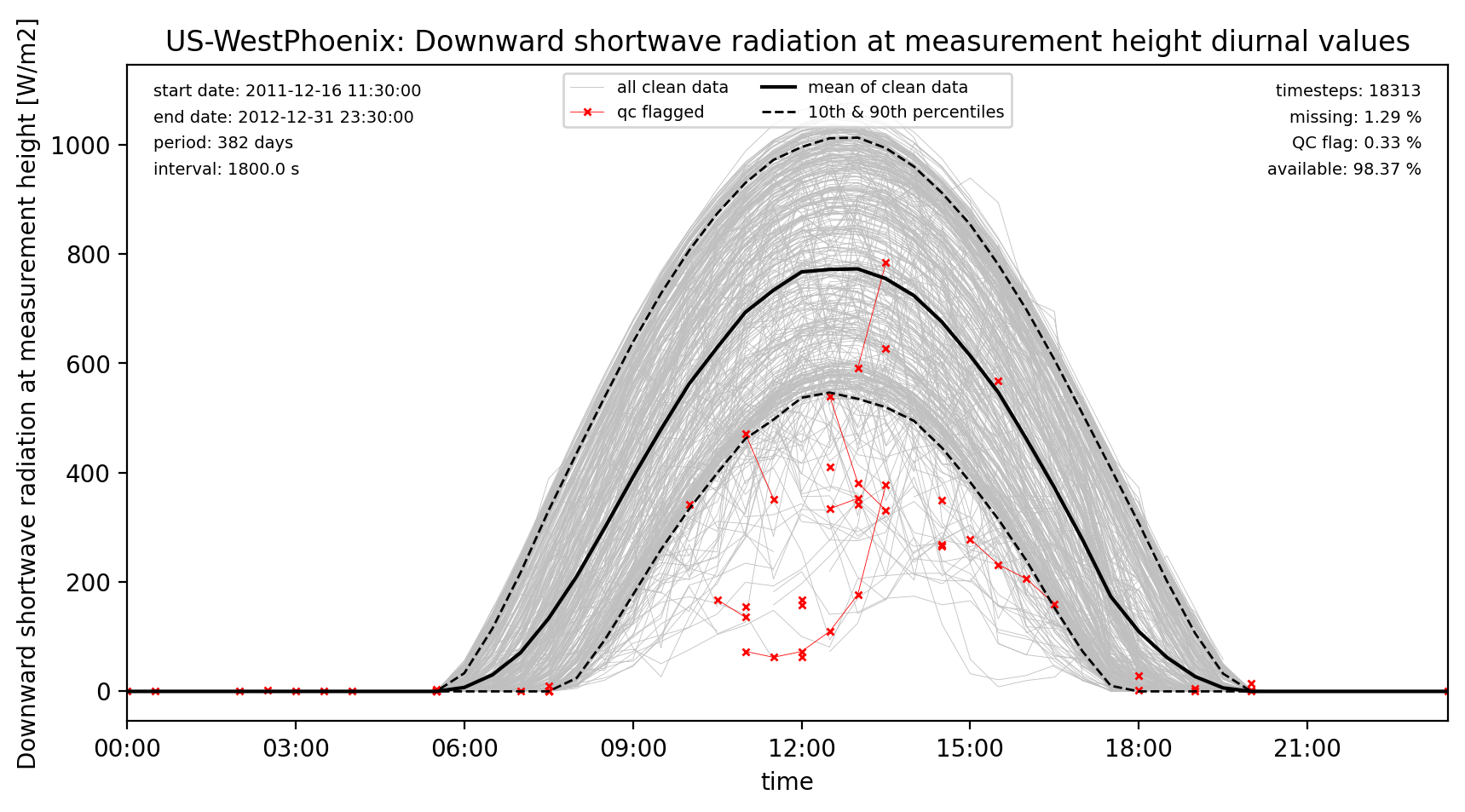 US-WestPhoenix: Downward shortwave radiation at measurement height diurnal values

start date: 2011-12-16 11:30:00
end date: 2012-12-31 23:30:00
period: 382 days
interval: 1800.0 s

all clean data
qc flagged
mean of clean data
10th & 90th percentiles

timesteps: 18313
missing: 1.29 %
QC flag: 0.33 %
available: 98.37 %

Downward shortwave radiation at measurement height [W/m2]

1000
800
600
400
200
0

00:00
03:00
06:00
09:00
12:00
15:00
18:00
21:00

time